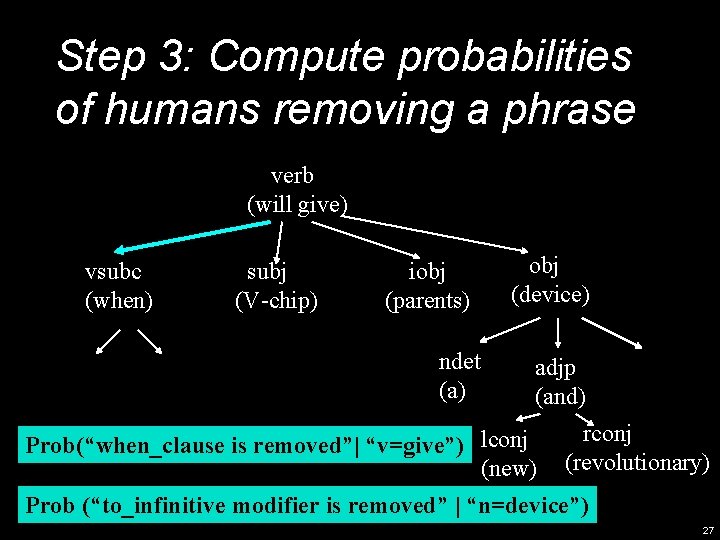 Step 3: Compute probabilities of humans removing a phrase

verb
(will give)

vsubc
(when)

subj
(V-chip)

iobj
(parents)

obj
(device)

ndet
(a)

adjp
(and)

lconj
(new)

rconj
(revolutionary)

Prob("when_clause is removed"| "v=give")

Prob ("to_infinitive modifier is removed" | "n=device")

27